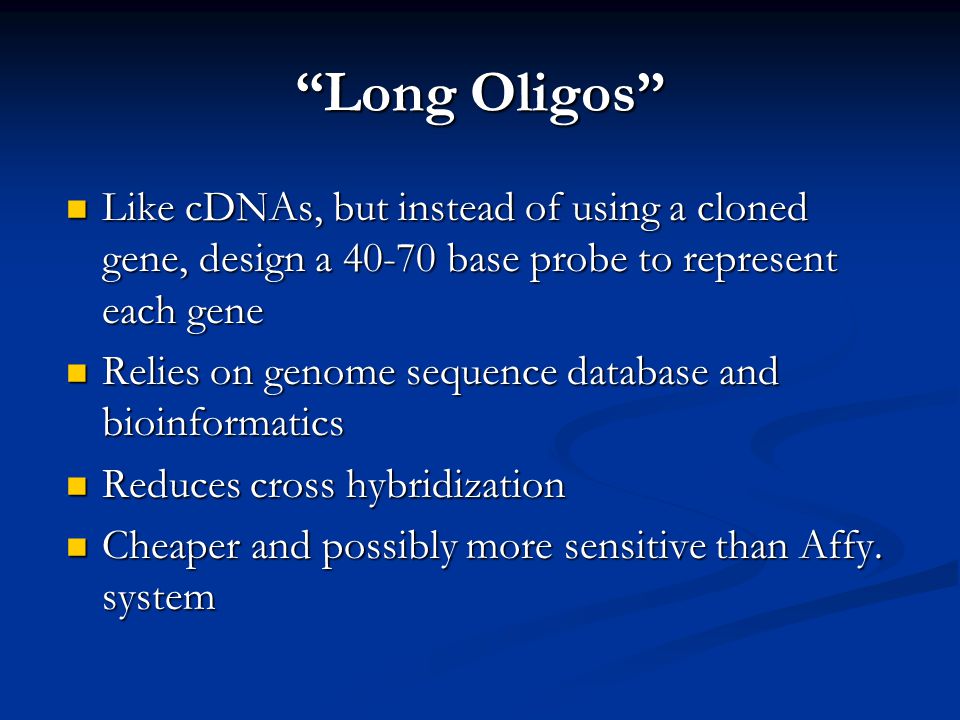 “Long Oligos”

- Like cDNAs, but instead of using a cloned gene, design a 40-70 base probe to represent each gene
- Relies on genome sequence database and bioinformatics
- Reduces cross hybridization
- Cheaper and possibly more sensitive than Affy. system